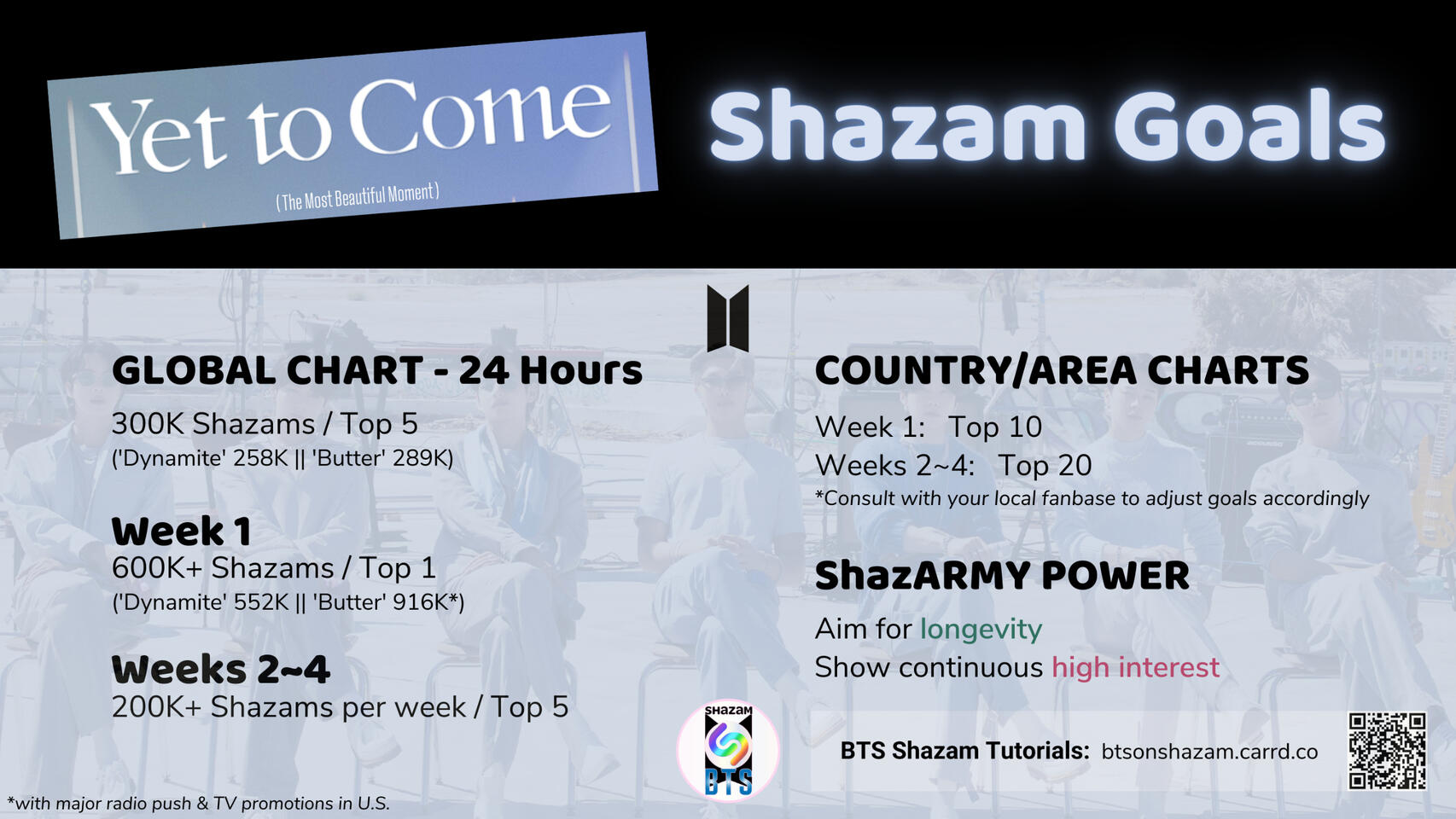 Yet to Come
(The Most Beautiful Moment)

Shazam Goals

GLOBAL CHART - 24 Hours

300K Shazams / Top 5
('Dynamite' 258K || 'Butter' 289K)

Week 1
600K+ Shazams / Top 1
('Dynamite' 552K || 'Butter' 916K*)

Weeks 2~4
200K+ Shazams per week / Top 5

*with major radio push & TV promotions in U.S.

COUNTRY/AREA CHARTS

Week 1: Top 10
Weeks 2~4: Top 20
*Consult with your local fanbase to adjust goals accordingly

ShazARMY POWER

Aim for longevity
Show continuous high interest

SHAZAM
BTS

BTS Shazam Tutorials: btsonshazam.carrd.co